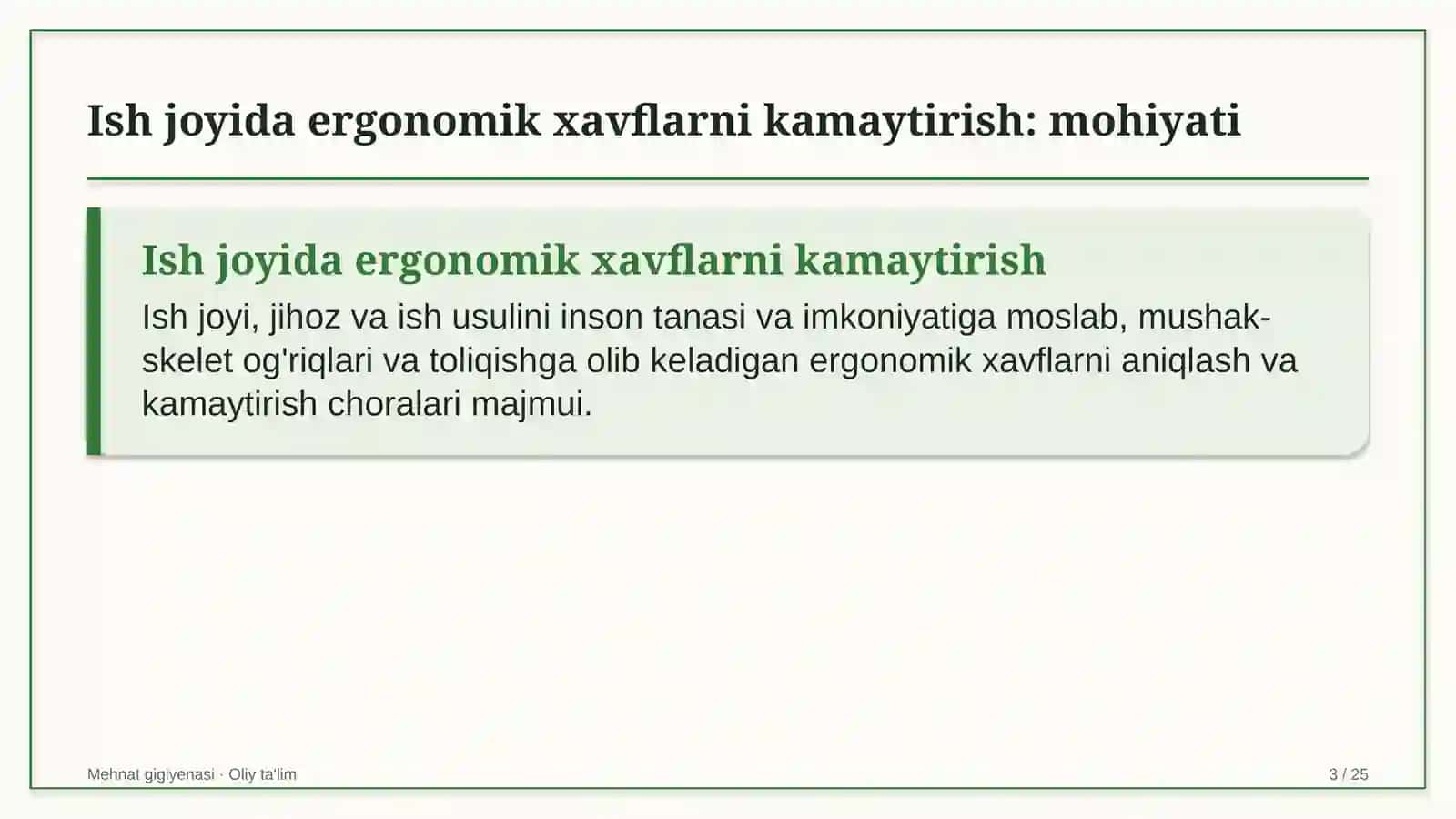 Ish joyida ergonomik xavflarni kamaytirish: mohiyati

Ish joyida ergonomik xavflarni kamaytirish

Ish joyi, jihoz va ish usulini inson tanasi va imkoniyatiga moslab, mushak-skelet og'riqlari va toliqishga olib keladigan ergonomik xavflarni aniqlash va kamaytirish choralari majmui.

Mehnat gigiyenasi · Oliy ta'lim

3 / 25